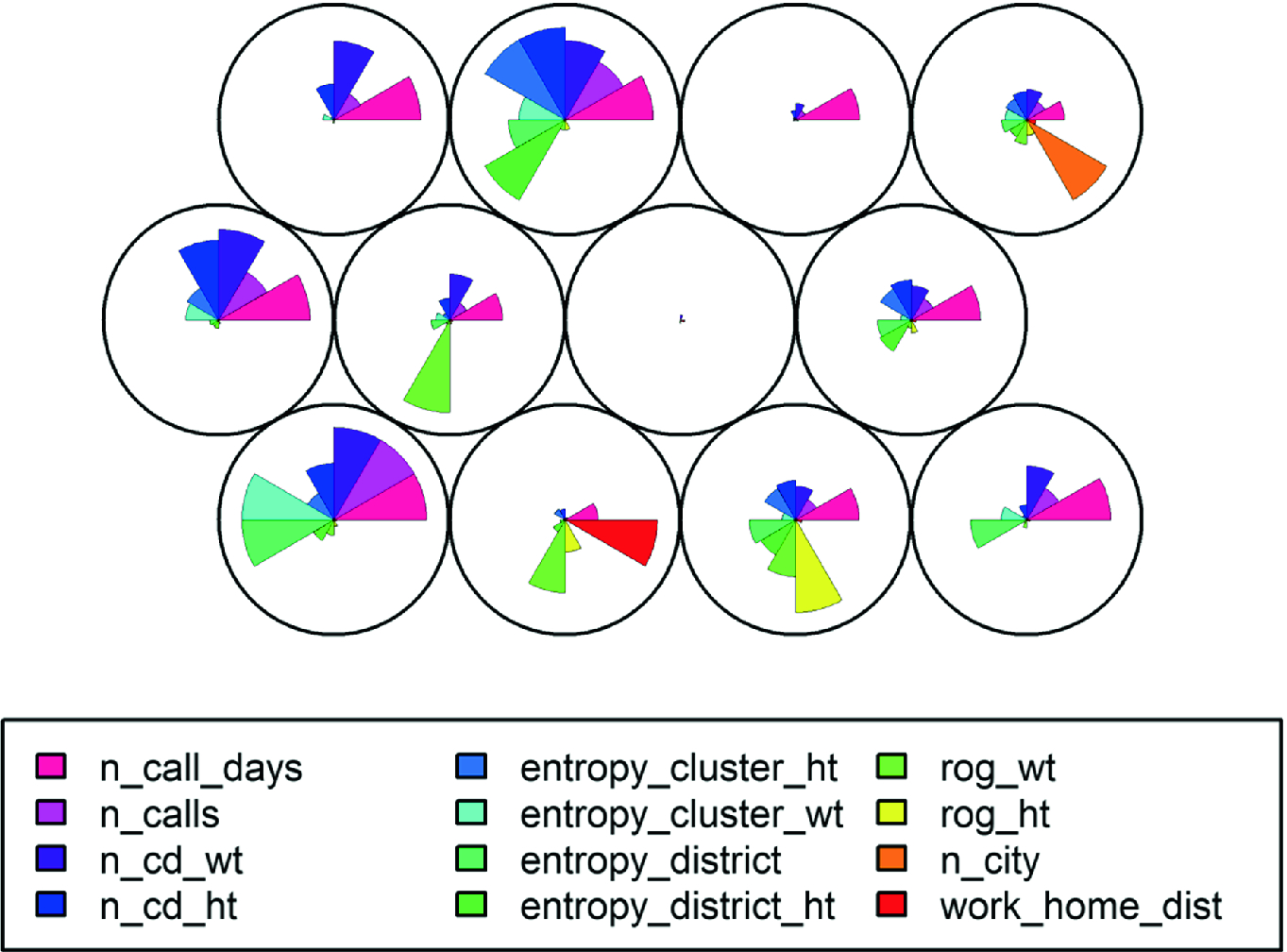 n_call_days
n_calls
n_cd_wt
n_cd_ht

entropy_cluster_ht
entropy_cluster_wt
entropy_district
entropy_district_ht

rog_wt
rog_ht
n_city
work_home_dist